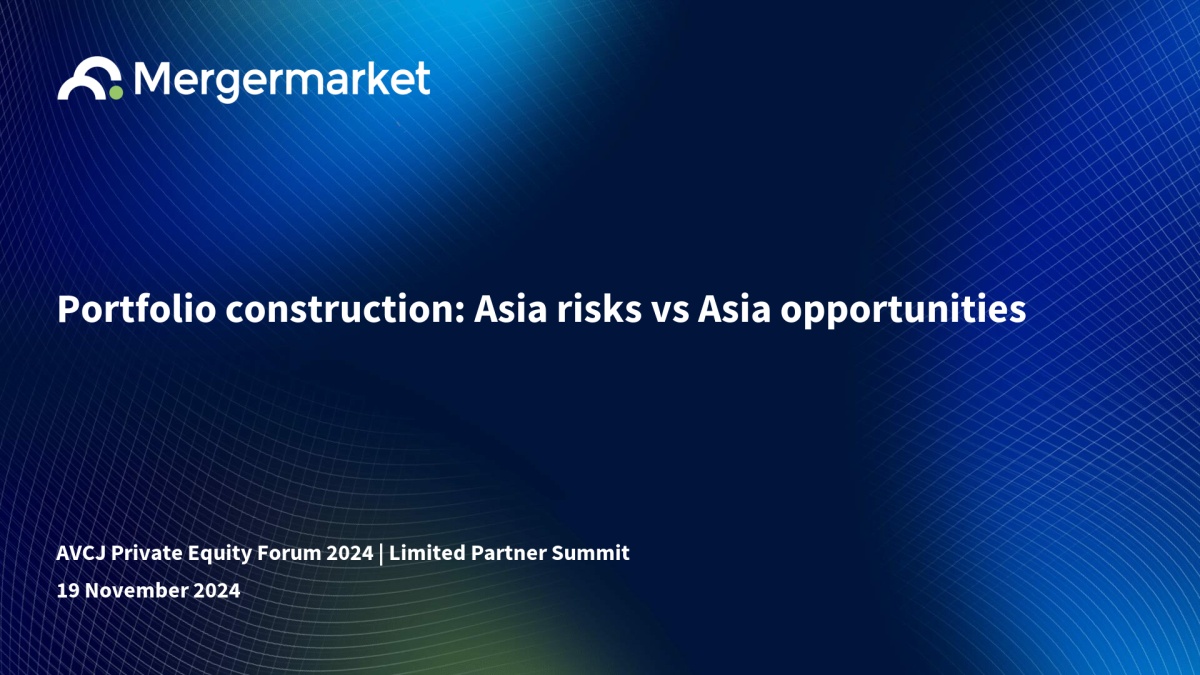 Mergermarket

Portfolio construction: Asia risks vs Asia opportunities

AVCJ Private Equity Forum 2024 | Limited Partner Summit

19 November 2024